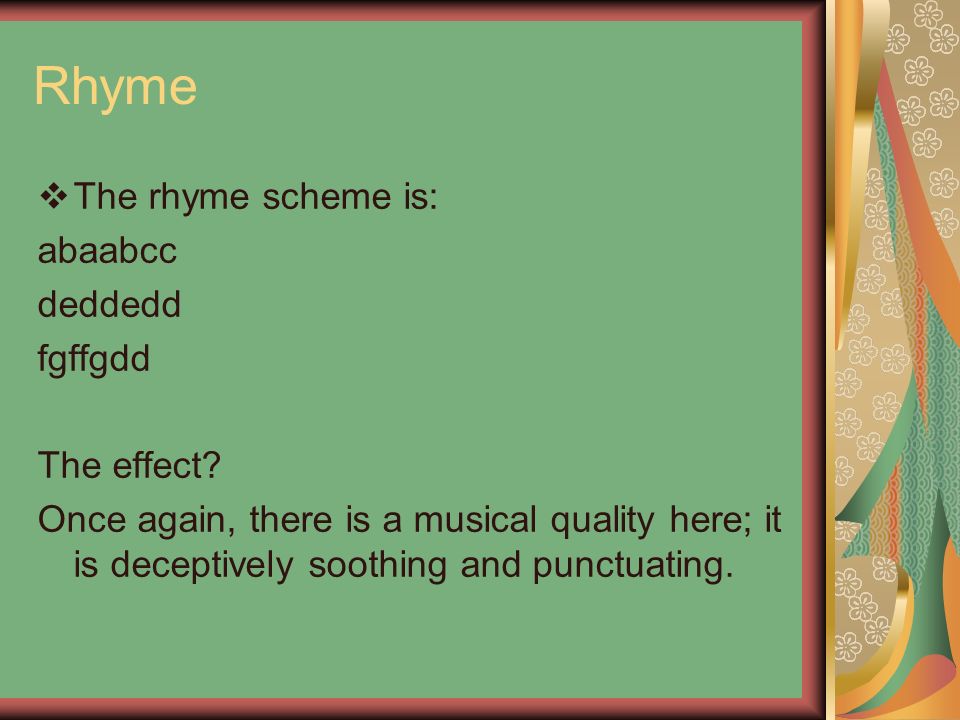 Rhyme

❖ The rhyme scheme is:
abaabcc
deddedd
fgffgdd

The effect?
Once again, there is a musical quality here; it is deceptively soothing and punctuating.